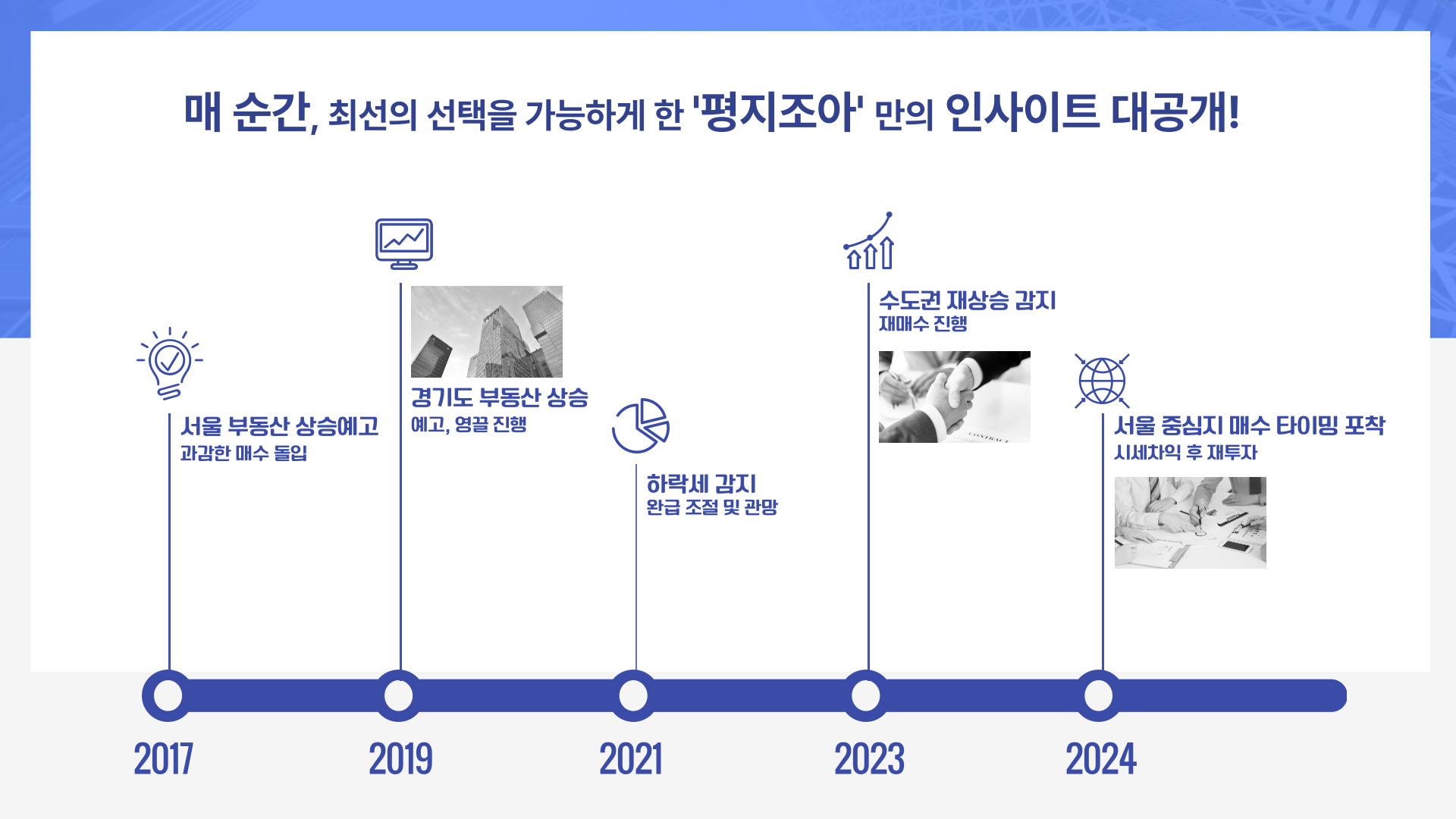 매 순간, 최선의 선택을 가능하게 한 '평지조아' 만의 인사이트 대공개!

서울 부동산 상승예고
과감한 매수 돌입

경기도 부동산 상승
예고, 영끌 진행

하락세 감지
완급 조절 및 관망

수도권 재상승 감지
재매수 진행

서울 중심지 매수 타이밍 포착
시세차익 후 재투자

2017

2019

2021

2023

2024